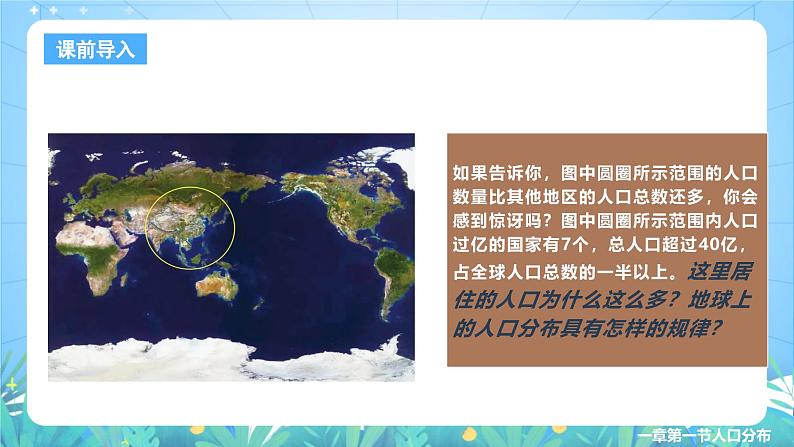 课前导入

如果告诉你，图中圆圈所示范围的人口数量比其他地区的人口总数还多，你会感到惊讶吗？图中圆圈所示范围内人口过亿的国家有7个，总人口超过40亿，占全球人口总数的一半以上。这里居住的人口为什么这么多？地球上的人口分布具有怎样的规律？

一章第一节人口分布